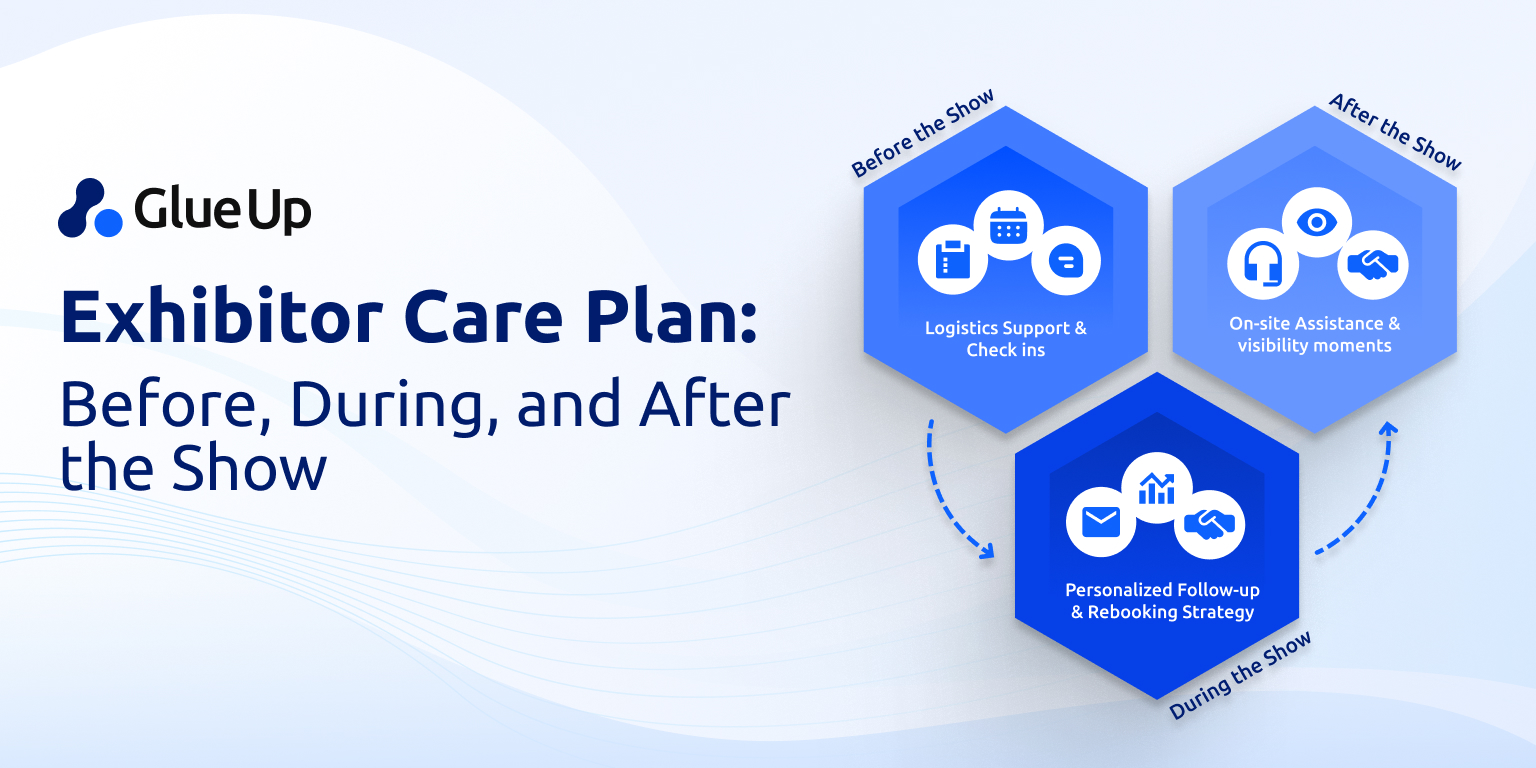 Glue Up

Exhibitor Care Plan:

Before, During, and After the Show

Before the Show

Logistics Support & Check ins

After the Show

On-site Assistance & visibility moments

Personalized Follow-up & Rebooking Strategy

During the Show